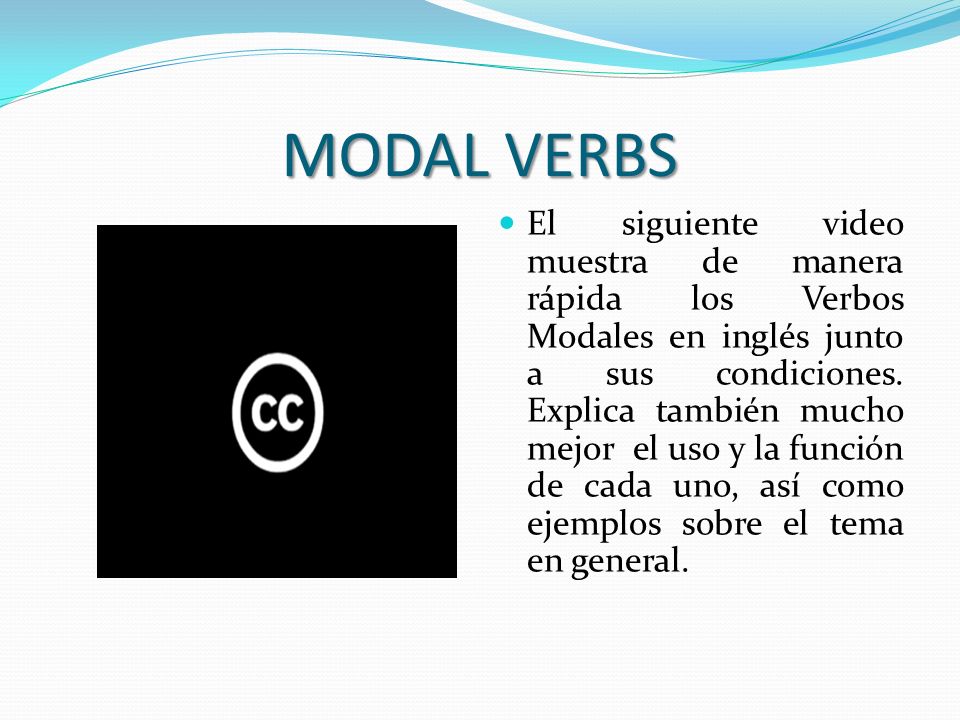 MODAL VERBS

CC

El siguiente video muestra de manera rápida los Verbos Modales en inglés junto a sus condiciones. Explica también mucho mejor el uso y la función de cada uno, así como ejemplos sobre el tema en general.